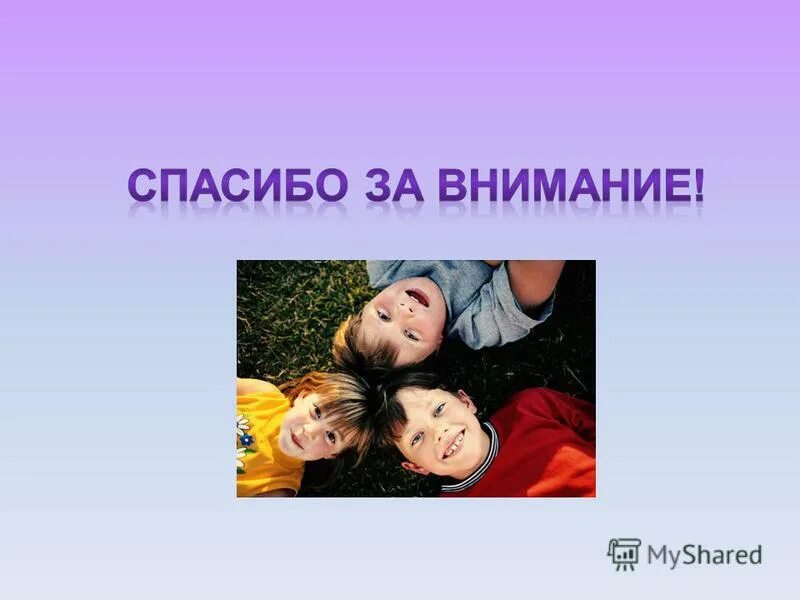 СПАСИБО ЗА ВНИМАНИЕ!

MyShared